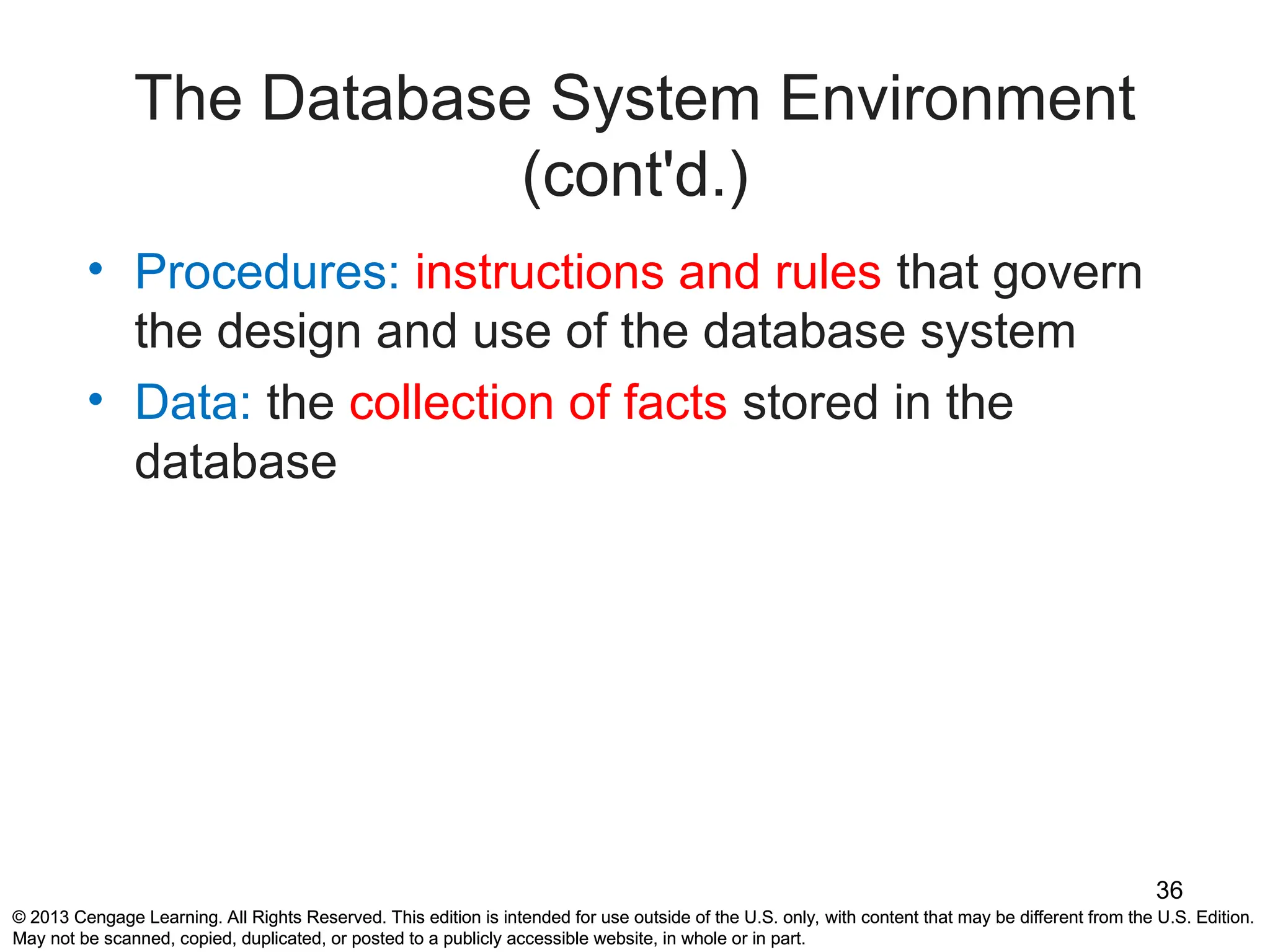 The Database System Environment (cont'd.)

• Procedures: instructions and rules that govern the design and use of the database system
• Data: the collection of facts stored in the database

36

© 2013 Cengage Learning. All Rights Reserved. This edition is intended for use outside of the U.S. only, with content that may be different from the U.S. Edition. May not be scanned, copied, duplicated, or posted to a publicly accessible website, in whole or in part.